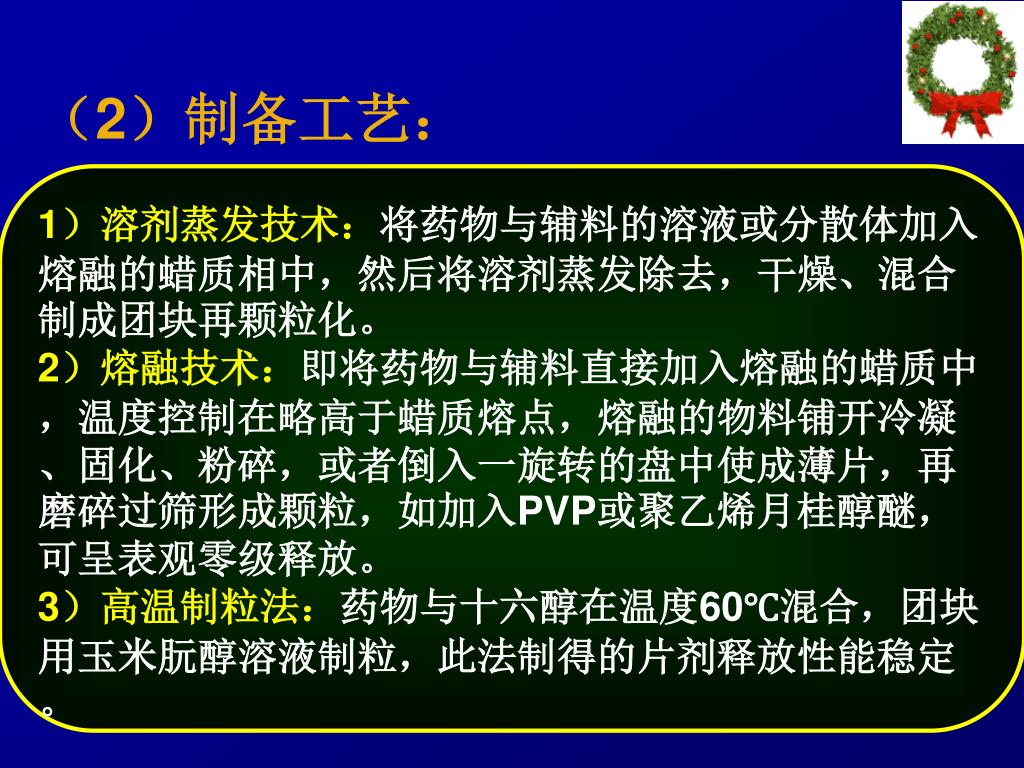 （2）制备工艺：

1）溶剂蒸发技术：将药物与辅料的溶液或分散体加入熔融的蜡质相中，然后将溶剂蒸发除去，干燥、混合制成团块再颗粒化。
2）熔融技术：即将药物与辅料直接加入熔融的蜡质中，温度控制在略高于蜡质熔点，熔融的物料铺开冷凝、固化、粉碎，或者倒入一旋转的盘中使成薄片，再磨碎过筛形成颗粒，如加入PVP或聚乙烯月桂醇醚，可呈表观零级释放。
3）高温制粒法：药物与十六醇在温度60℃混合，团块用玉米朊醇溶液制粒，此法制得的片剂释放性能稳定。